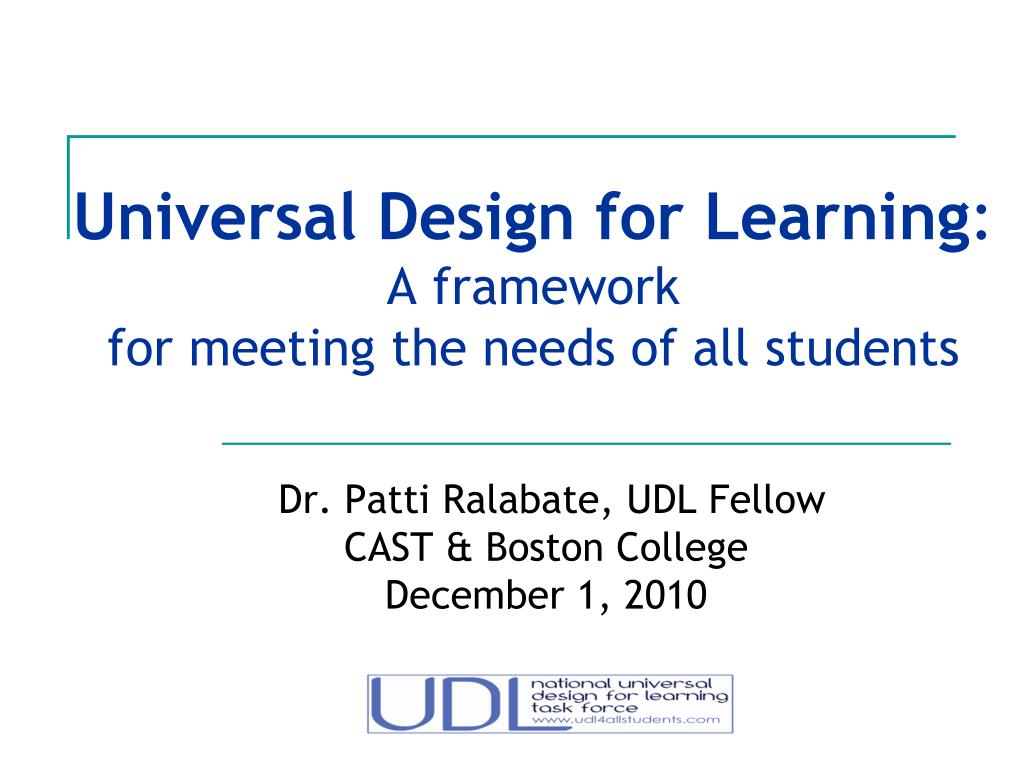 Universal Design for Learning:
A framework
for meeting the needs of all students

Dr. Patti Ralabate, UDL Fellow
CAST & Boston College
December 1, 2010

UDL national universal design for learning task force
www.udl4allstudents.com